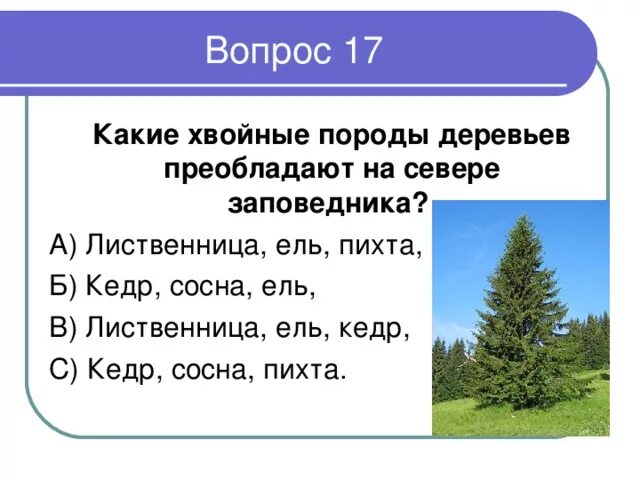 Вопрос 17

Какие хвойные породы деревьев преобладают на севере заповедника?

А) Лиственница, ель, пихта,

Б) Кедр, сосна, ель,

В) Лиственница, ель, кедр,

С) Кедр, сосна, пихта.